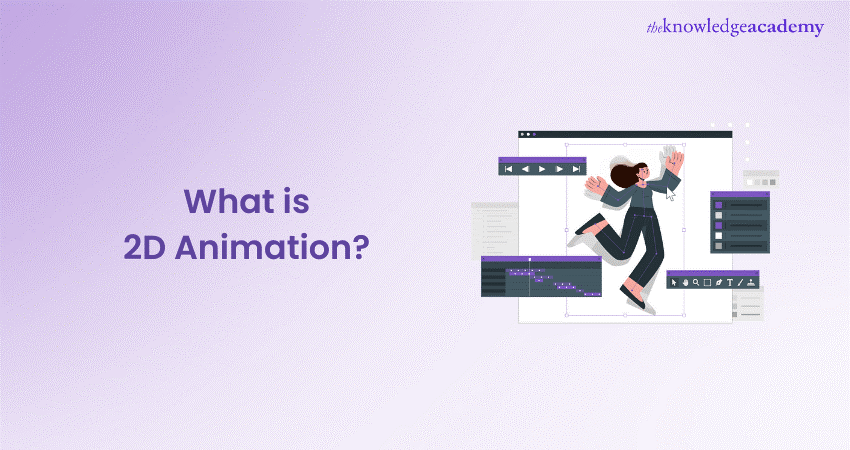 theknowledgeacademy

What is
2D Animation?